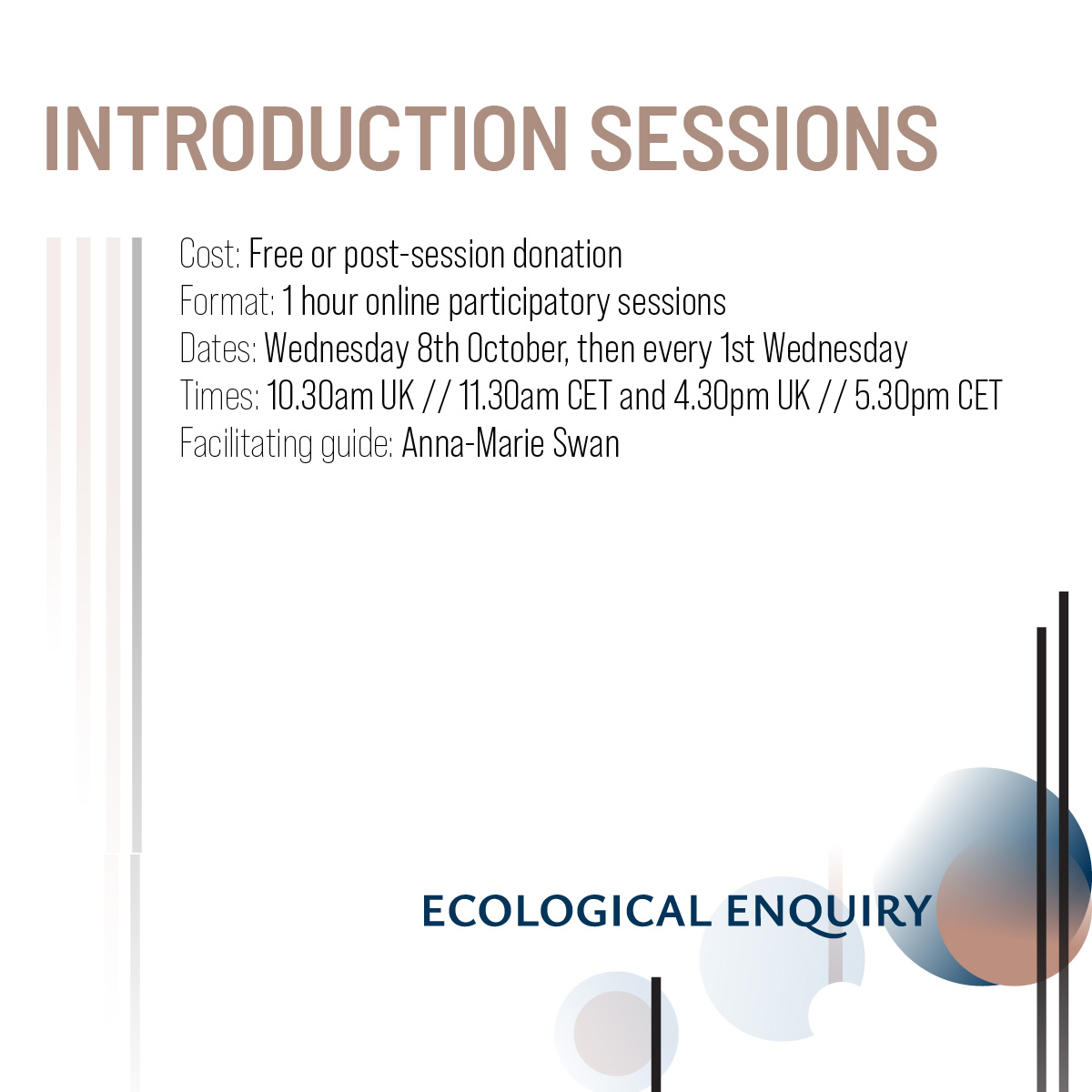 INTRODUCTION SESSIONS

Cost: Free or post-session donation
Format: 1 hour online participatory sessions
Dates: Wednesday 8th October, then every 1st Wednesday
Times: 10.30am UK // 11.30am CET and 4.30pm UK // 5.30pm CET
Facilitating guide: Anna-Marie Swan

ECOLOGICAL ENQUIRY